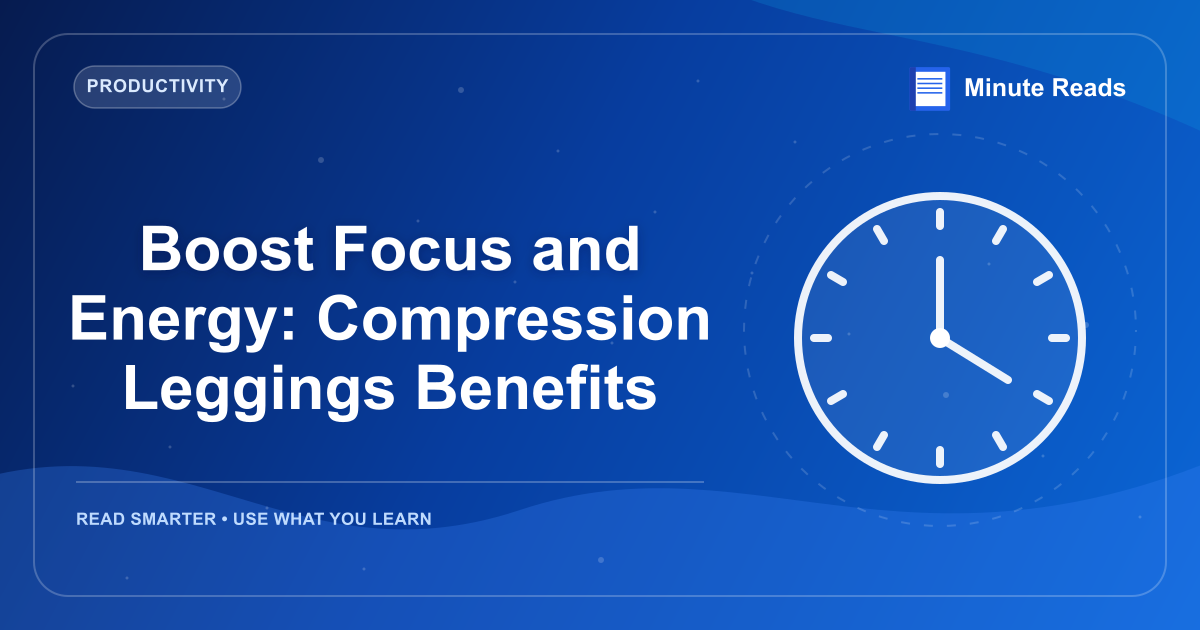 PRODUCTIVITY

Minute Reads

Boost Focus and Energy: Compression Leggings Benefits

READ SMARTER • USE WHAT YOU LEARN